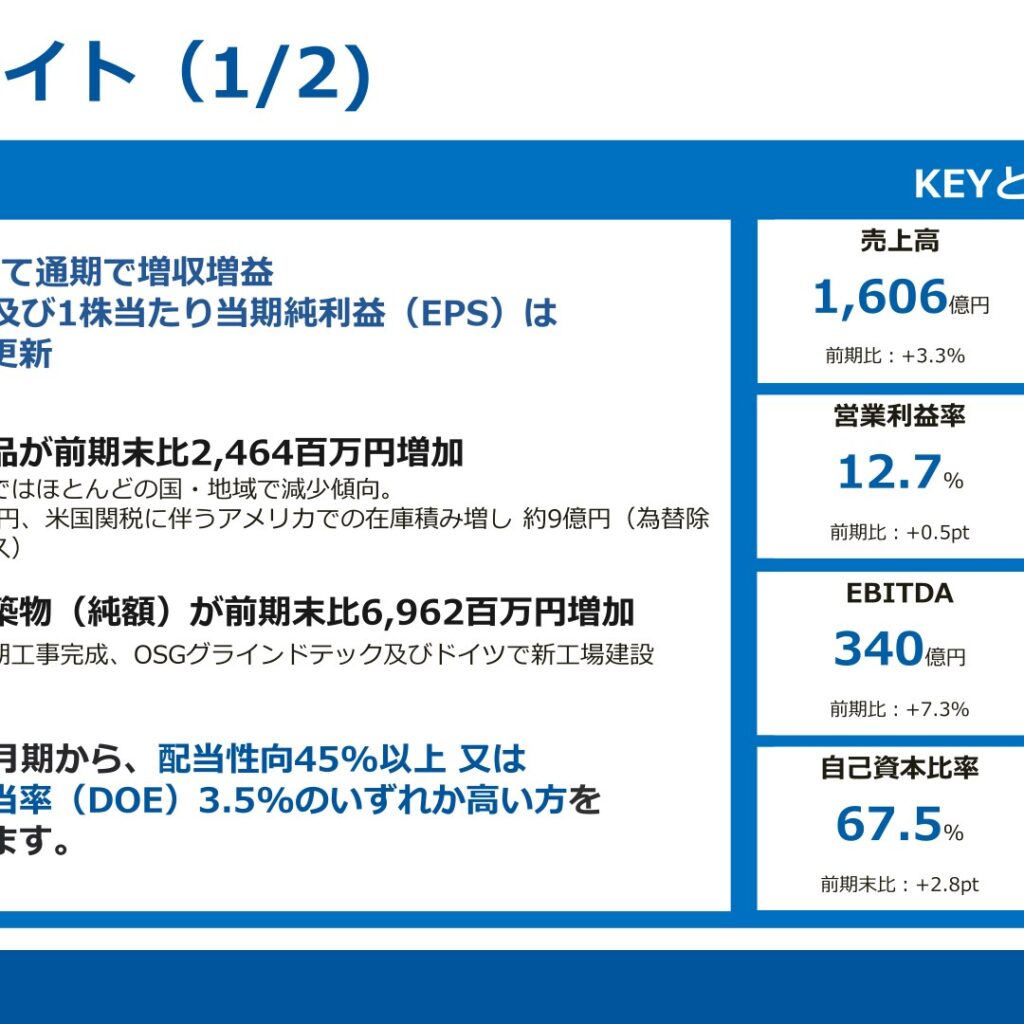 イト（1/2）

KEYと

て通期で増収増益
及び1株当たり当期純利益（EPS）は
更新

品が前期末比2,464百万円増加
ではほとんどの国・地域で減少傾向。
円、米国関税に伴うアメリカでの在庫積み増し 約9億円（為替除
ス）

築物（純額）が前期末比6,962百万円増加
期工事完成、OSGグラインドテック及びドイツで新工場建設

月期から、配当性向45%以上 又は
当率（DOE）3.5%のいずれか高い方を
ます。

売上高
1,606億円
前期比：+3.3%

営業利益率
12.7%
前期比：+0.5pt

EBITDA
340億円
前期比：+7.3%

自己資本比率
67.5%
前期末比：+2.8pt